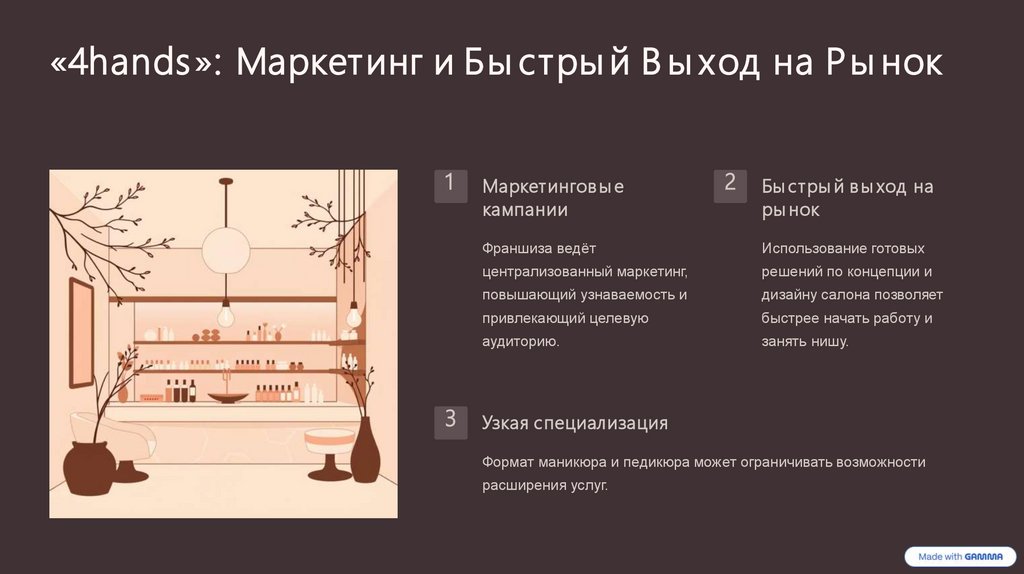 «4hands»: Маркетинг и Быстрый Выход на Рынок

1

Маркетинговые кампании

Франшиза ведёт централизованный маркетинг, повышающий узнаваемость и привлекающий целевую аудиторию.

2

Быстрый выход на рынок

Использование готовых решений по концепции и дизайну салона позволяет быстрее начать работу и занять нишу.

3

Узкая специализация

Формат маникюра и педикюра может ограничивать возможности расширения услуг.

Made with GAMMA